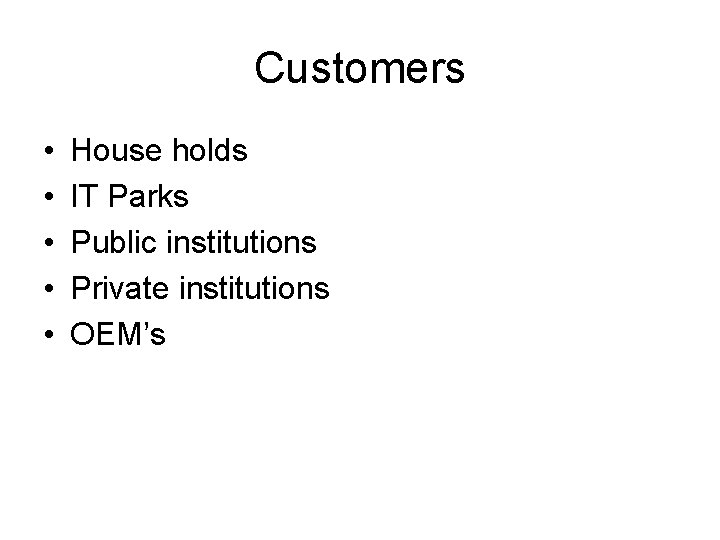 Customers

• House holds
• IT Parks
• Public institutions
• Private institutions
• OEM's